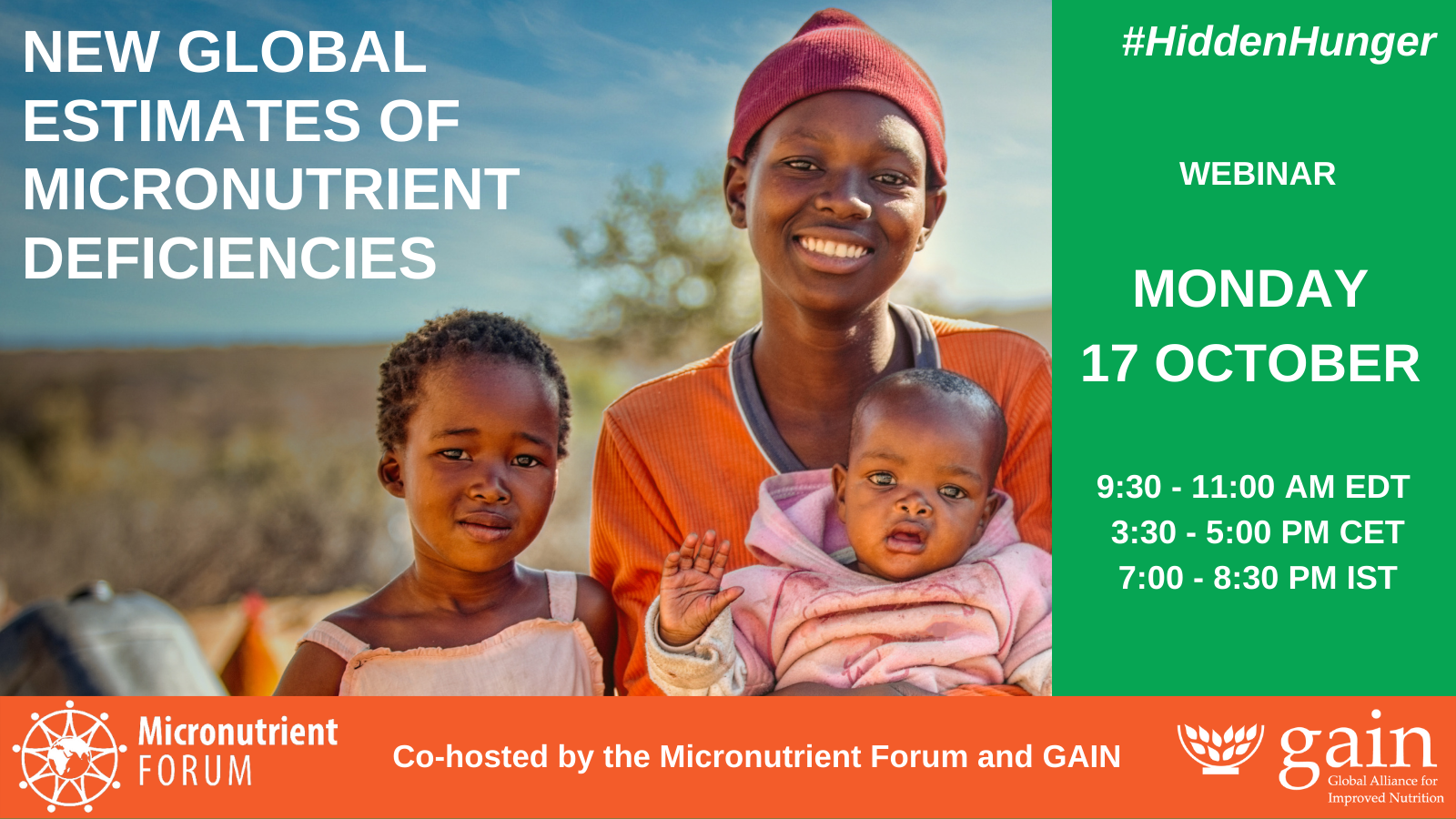 NEW GLOBAL ESTIMATES OF MICRONUTRIENT DEFICIENCIES

#HiddenHunger

WEBINAR

MONDAY
17 OCTOBER

9:30 - 11:00 AM EDT
3:30 - 5:00 PM CET
7:00 - 8:30 PM IST

Micronutrient FORUM

Co-hosted by the Micronutrient Forum and GAIN

gain
Global Alliance for Improved Nutrition